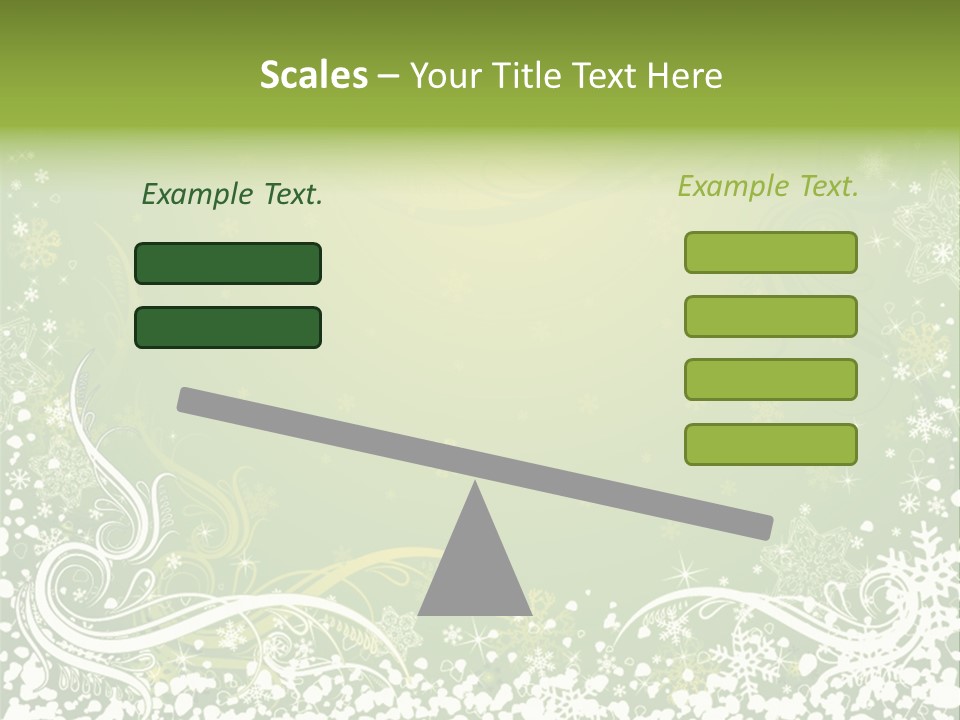 Scales – Your Title Text Here

Example Text.

Example Text.